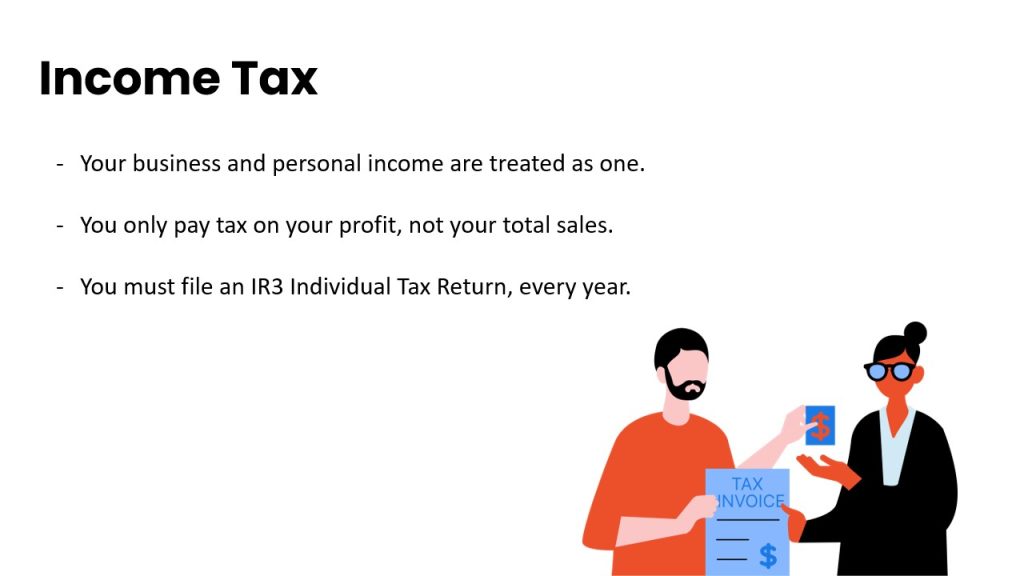 Income Tax

- Your business and personal income are treated as one.

- You only pay tax on your profit, not your total sales.

- You must file an IR3 Individual Tax Return, every year.

$

TAX INVOICE

$